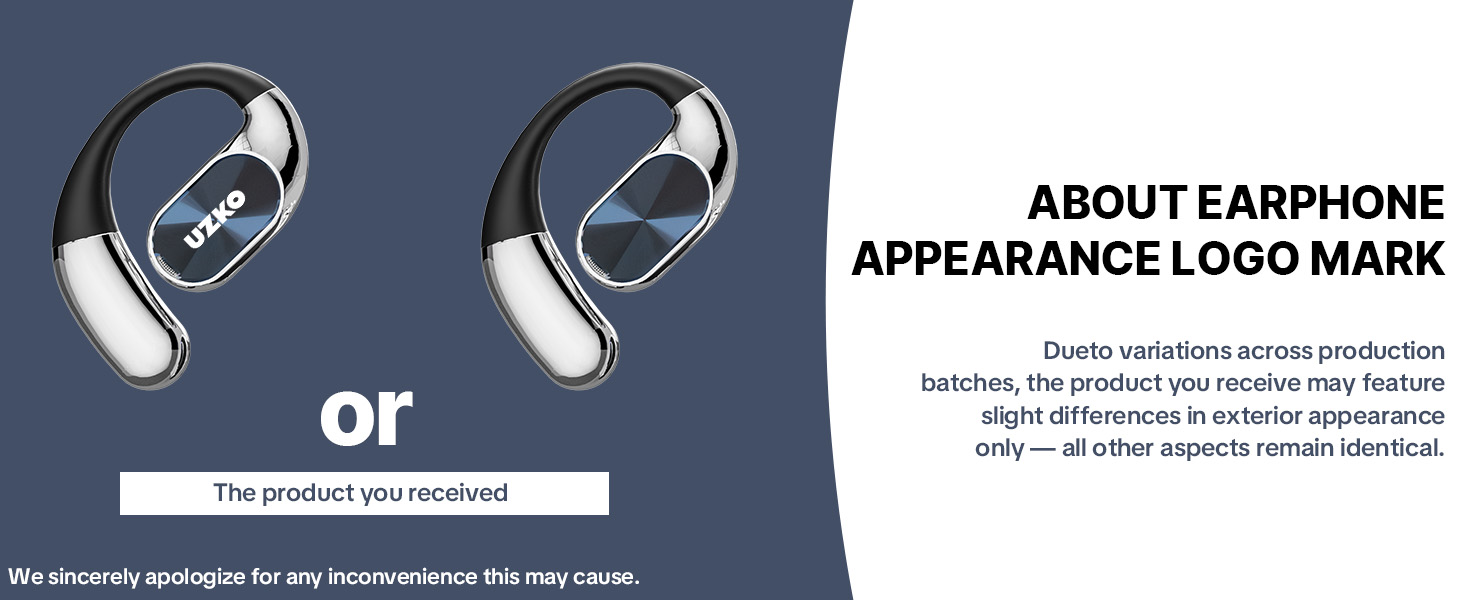 UZKO

or

The product you received

We sincerely apologize for any inconvenience this may cause.

ABOUT EARPHONE APPEARANCE LOGO MARK

Dueto variations across production batches, the product you receive may feature slight differences in exterior appearance only — all other aspects remain identical.